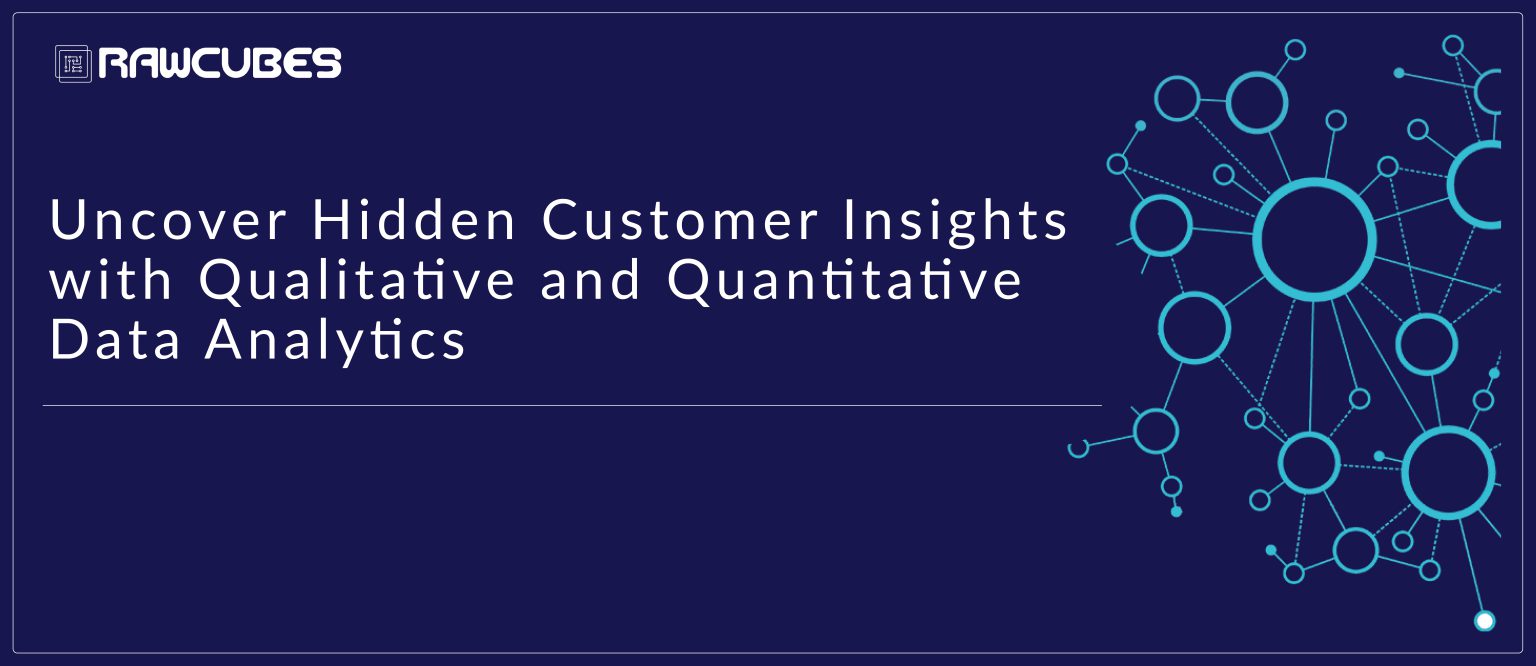 RAWCUBES

Uncover Hidden Customer Insights with Qualitative and Quantitative Data Analytics